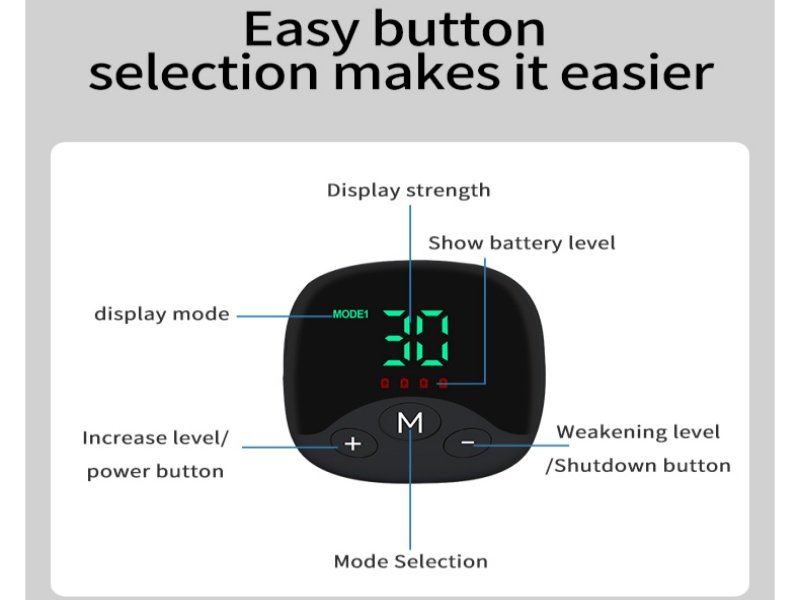 Easy button selection makes it easier

Display strength

Show battery level

display mode

MODE1

30

Increase level/ power button

+

M

−

Weakening level /Shutdown button

Mode Selection